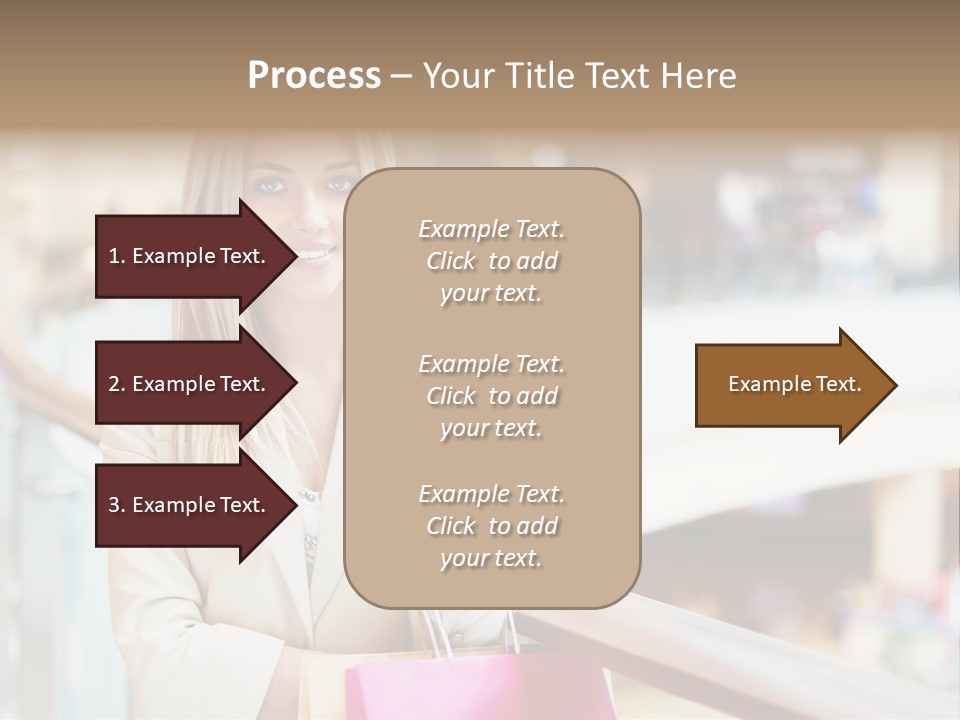 Process – Your Title Text Here

1. Example Text.

2. Example Text.

3. Example Text.

Example Text. Click to add your text.

Example Text. Click to add your text.

Example Text. Click to add your text.

Example Text.